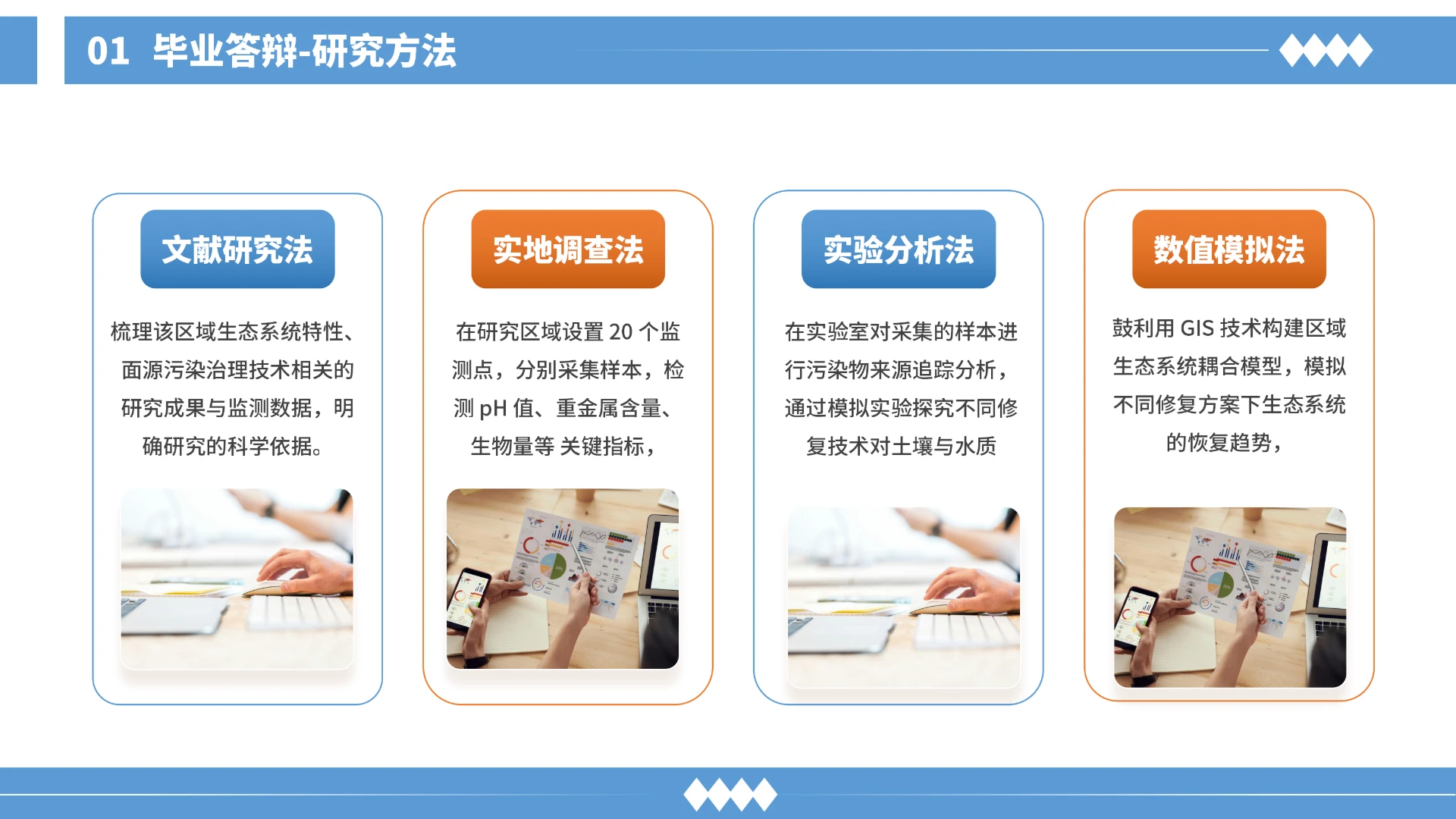 01 毕业答辩-研究方法

文献研究法

梳理该区域生态系统特性、面源污染治理技术相关的研究成果与监测数据，明确研究的科学依据。

实地调查法

在研究区域设置 20 个监测点，分别采集样本，检测 pH 值、重金属含量、生物量等 关键指标，

实验分析法

在实验室对采集的样本进行污染物来源追踪分析，通过模拟实验探究不同修复技术对土壤与水质

数值模拟法

鼓利用 GIS 技术构建区域生态系统耦合模型，模拟不同修复方案下生态系统的恢复趋势，